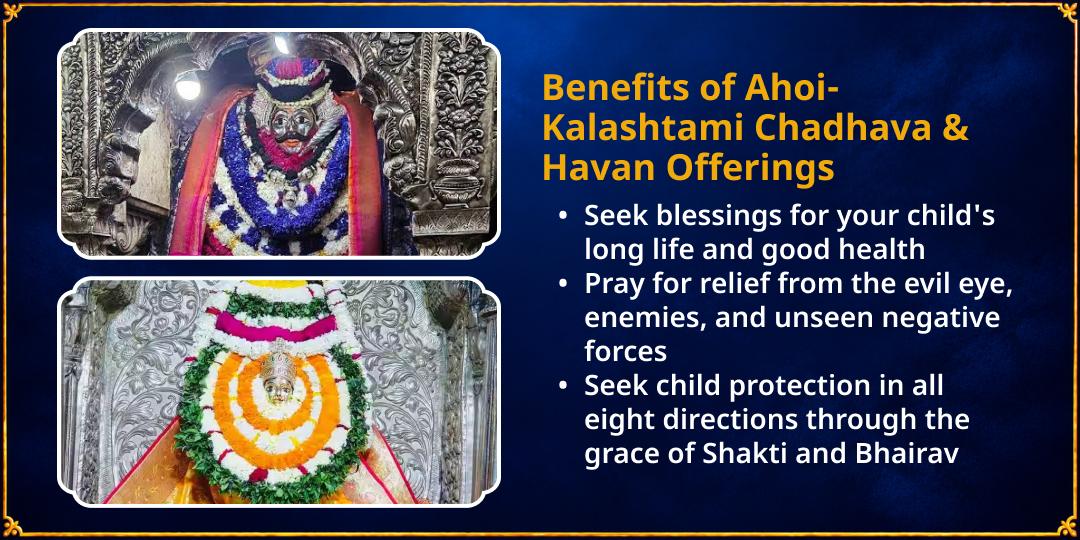 Benefits of Ahoi-Kalashtami Chadhava & Havan Offerings

• Seek blessings for your child's long life and good health
• Pray for relief from the evil eye, enemies, and unseen negative forces
• Seek child protection in all eight directions through the grace of Shakti and Bhairav